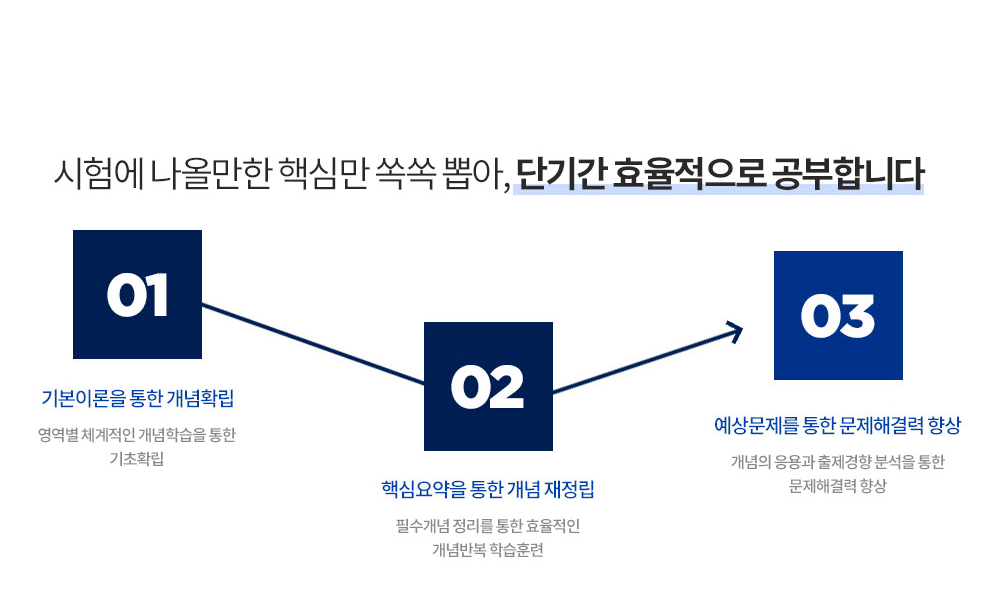 시험에 나올만한 핵심만 쏙쏙 뽑아, 단기간 효율적으로 공부합니다

01

기본이론을 통한 개념확립

영역별 체계적인 개념학습을 통한 기초확립

02

핵심요약을 통한 개념 재정립

필수개념 정리를 통한 효율적인 개념반복 학습훈련

03

예상문제를 통한 문제해결력 향상

개념의 응용과 출제경향 분석을 통한 문제해결력 향상